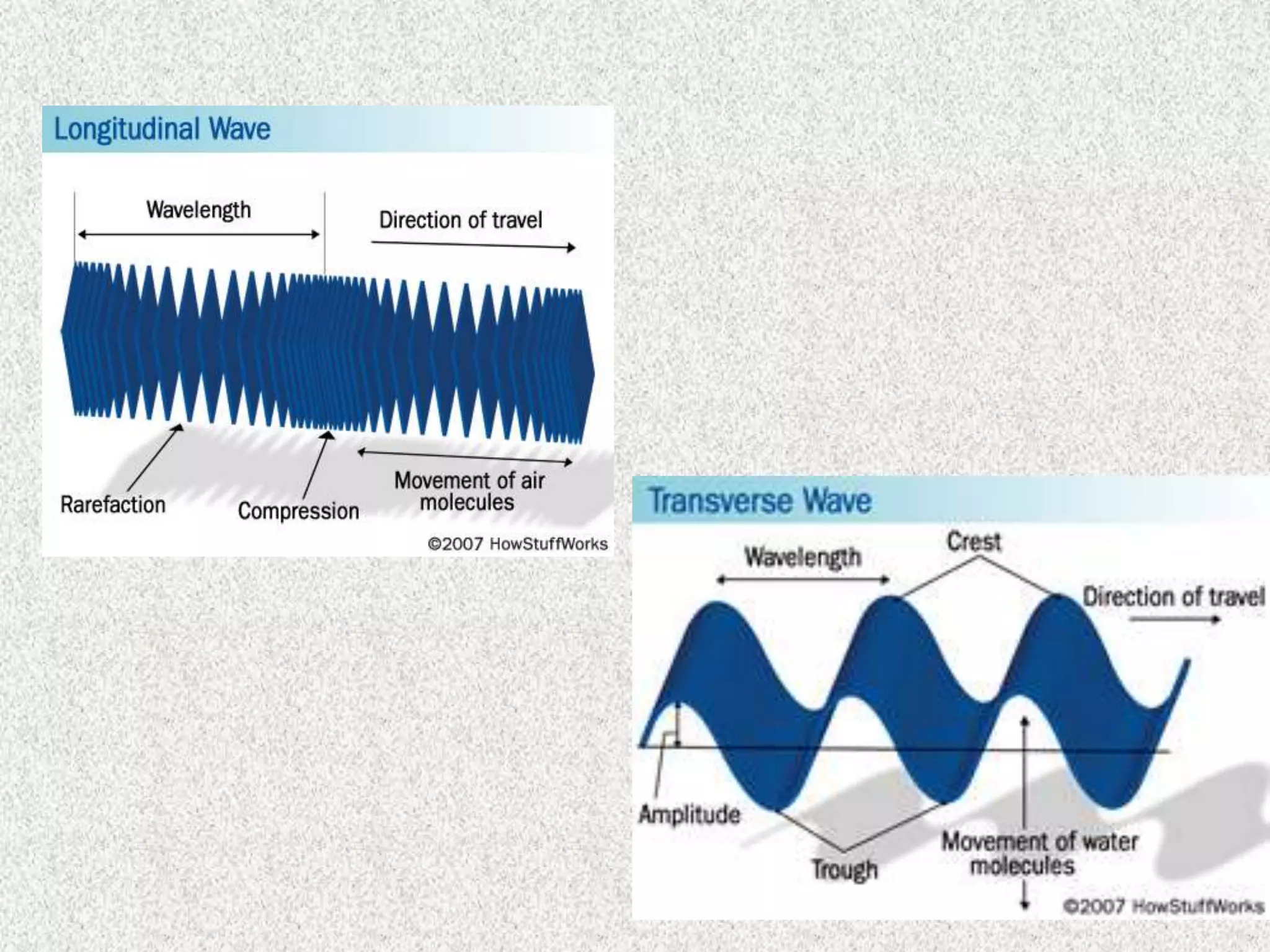 Longitudinal Wave

Wavelength

Direction of travel

Rarefaction

Compression

Movement of air molecules

©2007 HowStuffWorks

Transverse Wave

Wavelength

Crest

Direction of travel

Amplitude

Trough

Movement of water molecules

©2007 HowStuffWorks